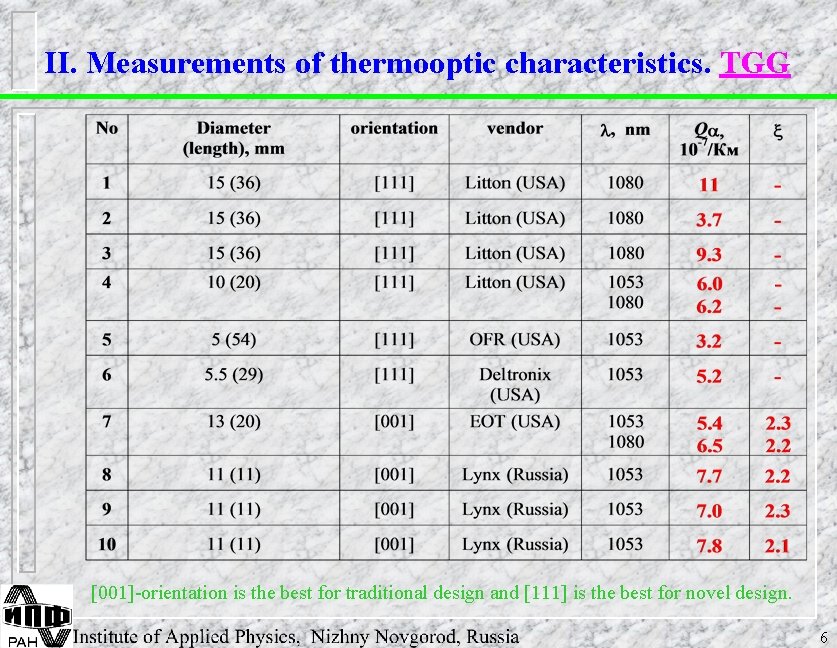 II. Measurements of thermooptic characteristics. TGG

| No | Diameter (length), mm | orientation | vendor | $\lambda$, nm | $Q\alpha$, $10^{-7}$/Км | $\xi$ |
|---|---|---|---|---|---|---|
| 1 | 15 (36) | [111] | Litton (USA) | 1080 | 11 | - |
| 2 | 15 (36) | [111] | Litton (USA) | 1080 | 3.7 | - |
| 3 | 15 (36) | [111] | Litton (USA) | 1080 | 9.3 | - |
| 4 | 10 (20) | [111] | Litton (USA) | 1053 1080 | 6.0 6.2 | - - |
| 5 | 5 (54) | [111] | OFR (USA) | 1053 | 3.2 | - |
| 6 | 5.5 (29) | [111] | Deltronix (USA) | 1053 | 5.2 | - |
| 7 | 13 (20) | [001] | EOT (USA) | 1053 1080 | 5.4 6.5 | 2.3 2.2 |
| 8 | 11 (11) | [001] | Lynx (Russia) | 1053 | 7.7 | 2.2 |
| 9 | 11 (11) | [001] | Lynx (Russia) | 1053 | 7.0 | 2.3 |
| 10 | 11 (11) | [001] | Lynx (Russia) | 1053 | 7.8 | 2.1 |

[001]-orientation is the best for traditional design and [111] is the best for novel design.

ИПФ РАН Institute of Applied Physics, Nizhny Novgorod, Russia 6